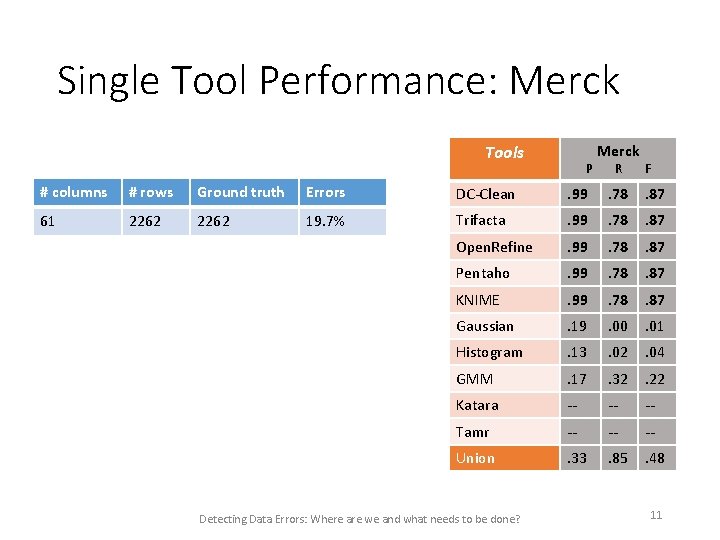 Single Tool Performance: Merck

| # columns | # rows | Ground truth | Errors |
|---|---|---|---|
| 61 | 2262 | 2262 | 19.7% |

| Tools | Merck P | R | F |
|---|---|---|---|
| DC-Clean | .99 | .78 | .87 |
| Trifacta | .99 | .78 | .87 |
| OpenRefine | .99 | .78 | .87 |
| Pentaho | .99 | .78 | .87 |
| KNIME | .99 | .78 | .87 |
| Gaussian | .19 | .00 | .01 |
| Histogram | .13 | .02 | .04 |
| GMM | .17 | .32 | .22 |
| Katara | -- | -- | -- |
| Tamr | -- | -- | -- |
| Union | .33 | .85 | .48 |

Detecting Data Errors: Where are we and what needs to be done?

11